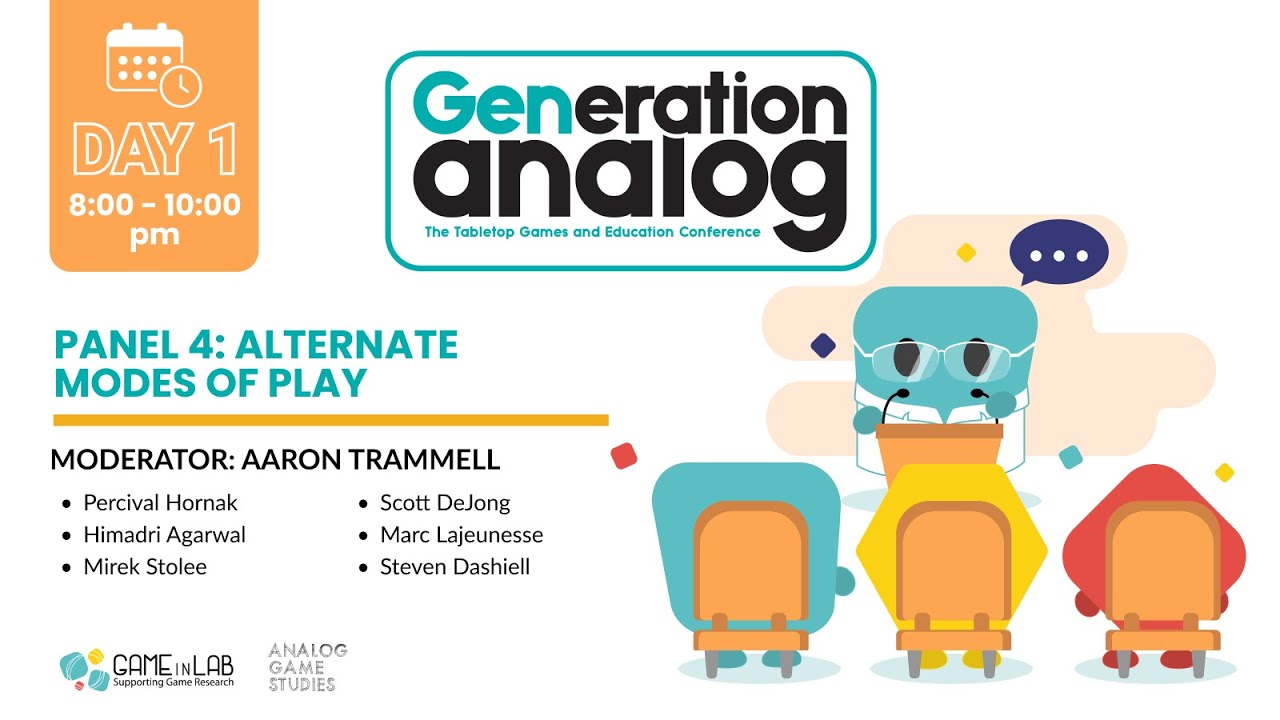 DAY 1
8:00 - 10:00 pm

Generation analog
The Tabletop Games and Education Conference

PANEL 4: ALTERNATE MODES OF PLAY

MODERATOR: AARON TRAMMELL

- Percival Hornak
- Himadri Agarwal
- Mirek Stolee
- Scott DeJong
- Marc Lajeunesse
- Steven Dashiell

GAME IN LAB
Supporting Game Research

ANALOG GAME STUDIES